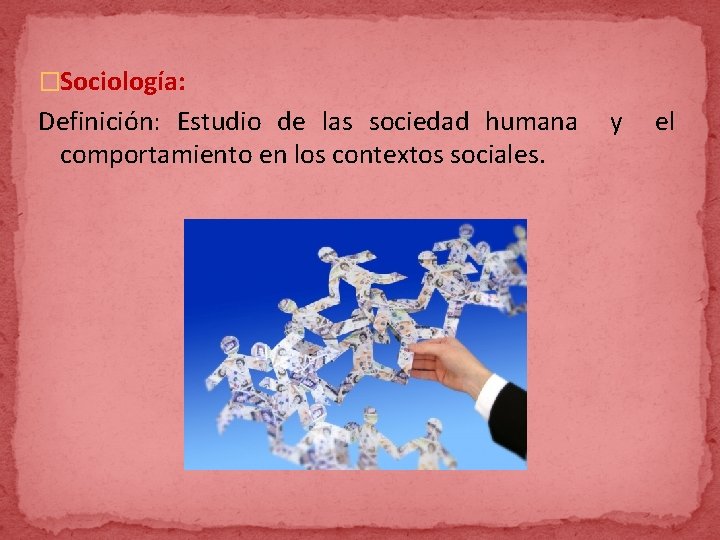 Sociología:

Definición: Estudio de las sociedad humana y el comportamiento en los contextos sociales.